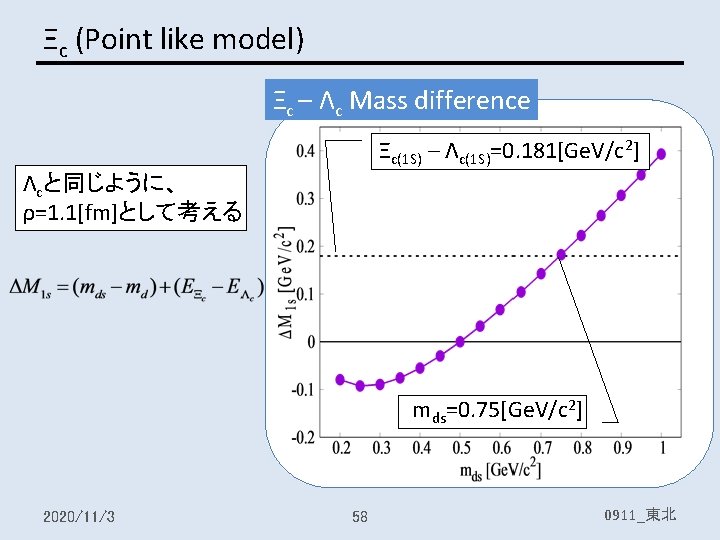 $\Xi_c$ (Point like model)

$\Xi_c - \Lambda_c$ Mass difference

$\Lambda_c$と同じように、
ρ=1.1[fm]として考える

$\Delta M_{1s} = (m_{ds} - m_d) + (E_{\Xi_c} - E_{\Lambda_c})$

$\Xi_{c(1S)} - \Lambda_{c(1S)}$=0.181[GeV/c$^2$]

$m_{ds}$=0.75[GeV/c$^2$]

$\Delta M_{1s}$ [GeV/c$^2$]

0.4
0.3
0.2
0.1
0
-0.1
-0.2

0.2 0.3 0.4 0.5 0.6 0.7 0.8 0.9 1

$m_{ds}$ [GeV/c$^2$]

2020/11/3

58

0911_東北